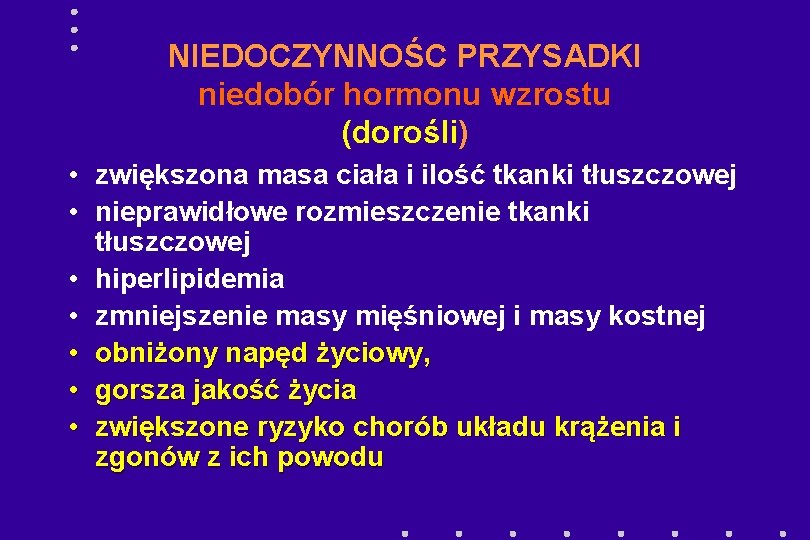 NIEDOCZYNNOŚC PRZYSADKI
niedobór hormonu wzrostu
(dorośli)

• zwiększona masa ciała i ilość tkanki tłuszczowej
• nieprawidłowe rozmieszczenie tkanki tłuszczowej
• hiperlipidemia
• zmniejszenie masy mięśniowej i masy kostnej
• obniżony napęd życiowy,
• gorsza jakość życia
• zwiększone ryzyko chorób układu krążenia i zgonów z ich powodu